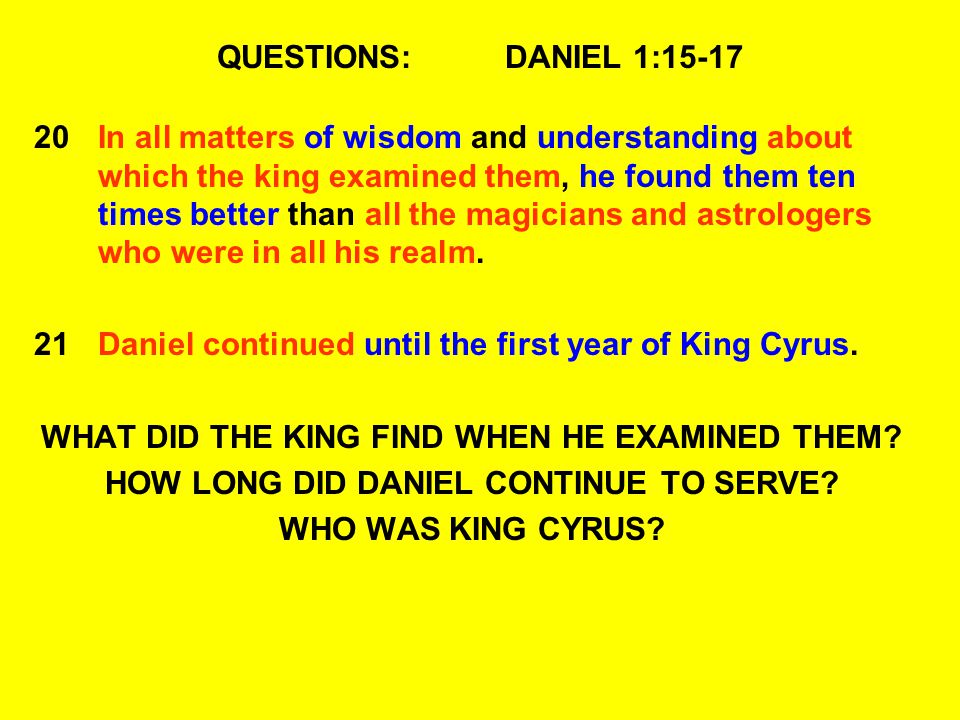 QUESTIONS: DANIEL 1:15-17

20 In all matters of wisdom and understanding about which the king examined them, he found them ten times better than all the magicians and astrologers who were in all his realm.

21 Daniel continued until the first year of King Cyrus.

WHAT DID THE KING FIND WHEN HE EXAMINED THEM?
HOW LONG DID DANIEL CONTINUE TO SERVE?
WHO WAS KING CYRUS?